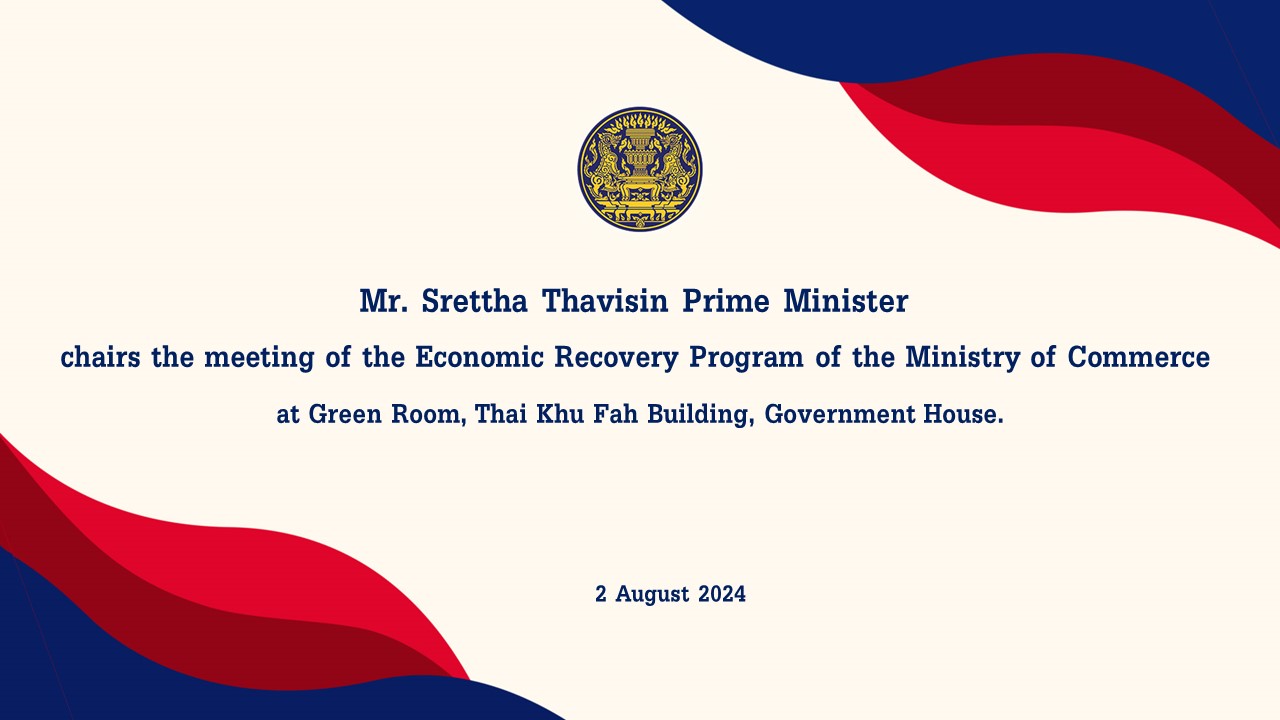 Mr. Srettha Thavisin Prime Minister

chairs the meeting of the Economic Recovery Program of the Ministry of Commerce

at Green Room, Thai Khu Fah Building, Government House.

2 August 2024